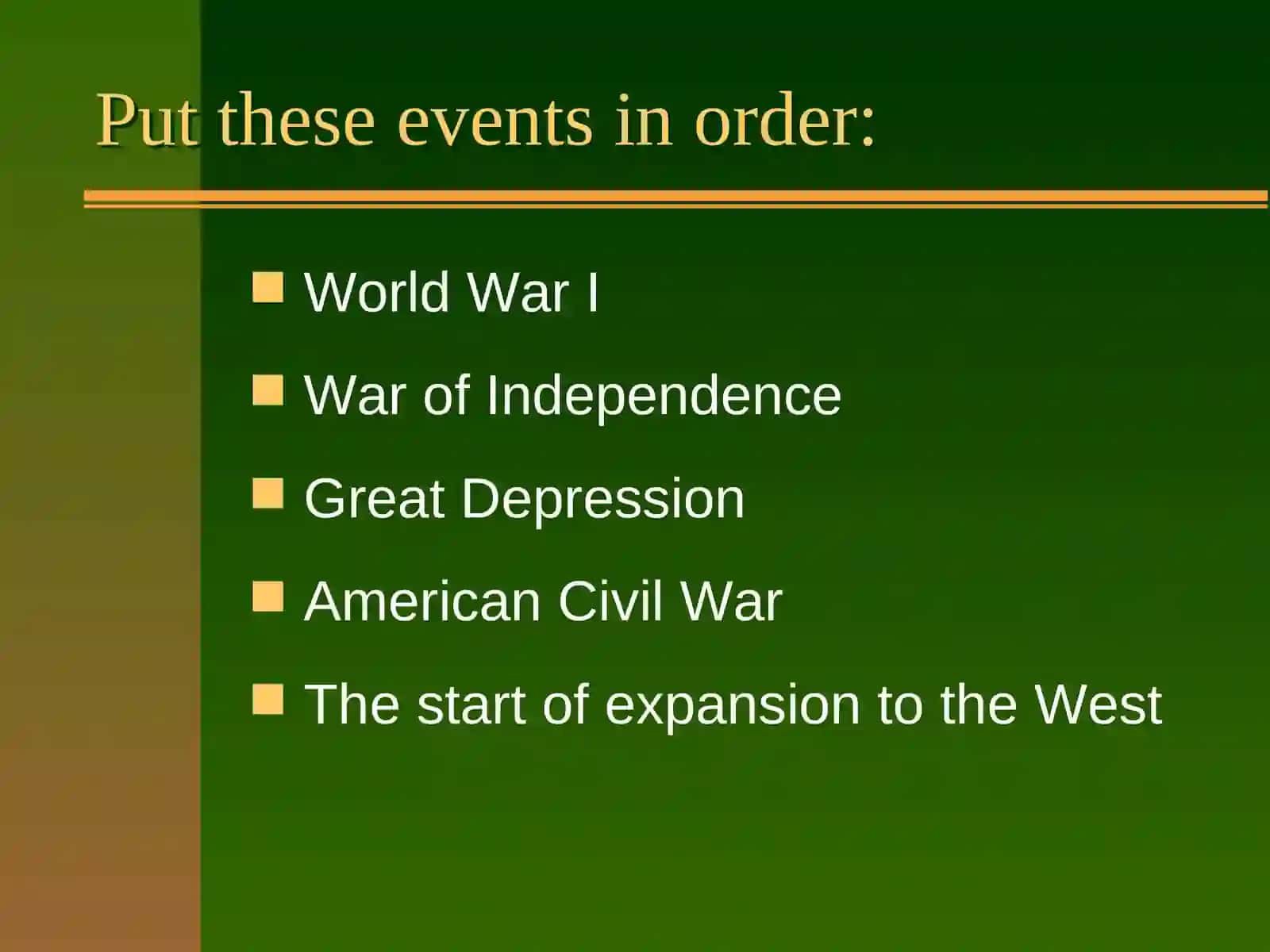 Put these events in order:

- World War I
- War of Independence
- Great Depression
- American Civil War
- The start of expansion to the West